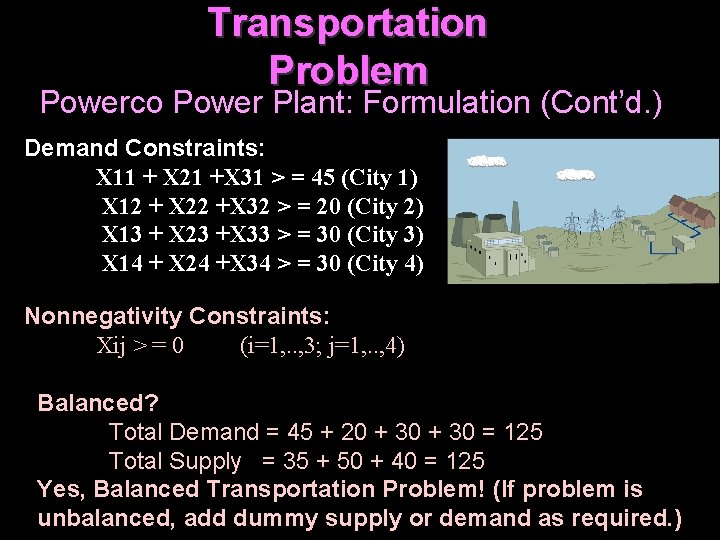 Transportation Problem

Powerco Power Plant: Formulation (Cont'd.)

Demand Constraints:

X11 + X21 +X31 > = 45 (City 1)

X12 + X22 +X32 > = 20 (City 2)

X13 + X23 +X33 > = 30 (City 3)

X14 + X24 +X34 > = 30 (City 4)

Nonnegativity Constraints:

Xij > = 0 (i=1,..,3; j=1,..,4)

Balanced?

Total Demand = 45 + 20 + 30 + 30 = 125

Total Supply = 35 + 50 + 40 = 125

Yes, Balanced Transportation Problem! (If problem is unbalanced, add dummy supply or demand as required.)